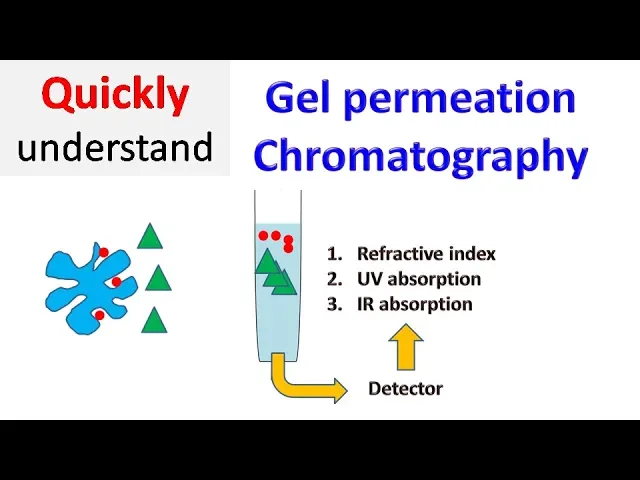 Quickly
understand

Gel permeation
Chromatography

1. Refractive index
2. UV absorption
3. IR absorption

Detector